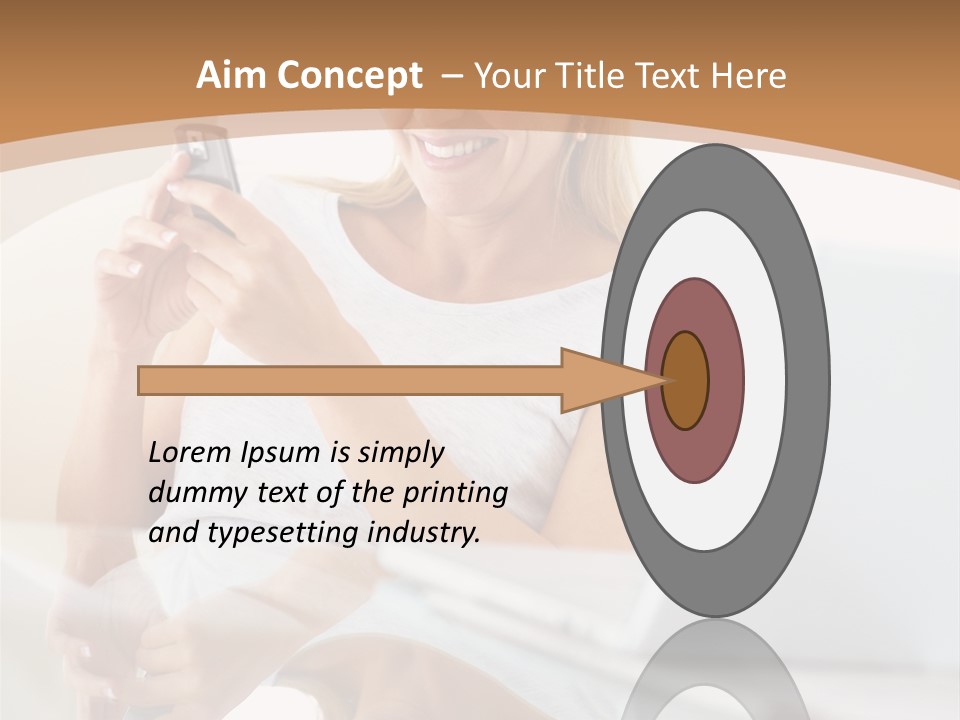 Aim Concept – Your Title Text Here

Lorem Ipsum is simply dummy text of the printing and typesetting industry.